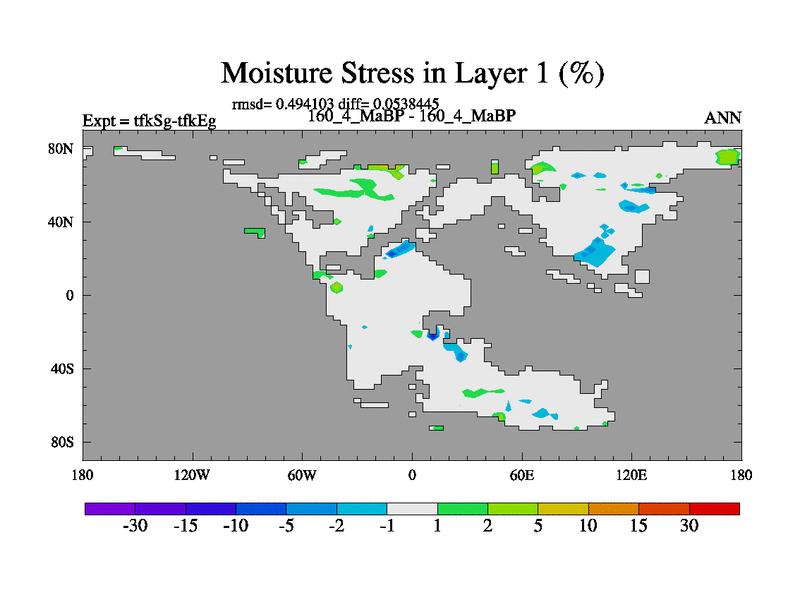 Moisture Stress in Layer 1 (%)

rmsd= 0.494103 diff= 0.0538445

Expt = tfkSg-tfkEg

160_4_MaBP - 160_4_MaBP

ANN

80N
40N
0
40S
80S

180
120W
60W
0
60E
120E
180

-30
-15
-10
-5
-2
-1
1
2
5
10
15
30